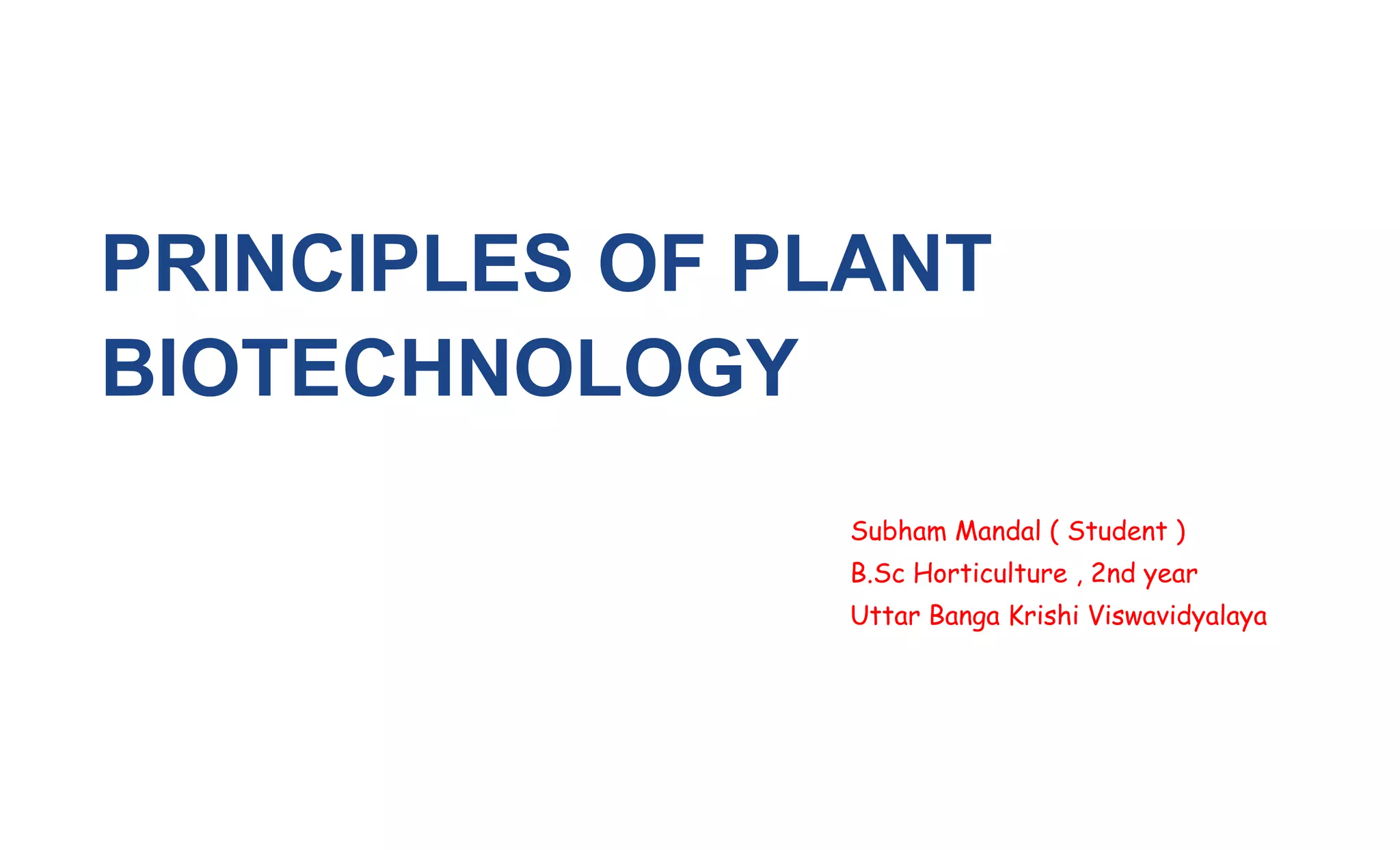 PRINCIPLES OF PLANT BIOTECHNOLOGY

Subham Mandal ( Student )
B.Sc Horticulture , 2nd year
Uttar Banga Krishi Viswavidyalaya